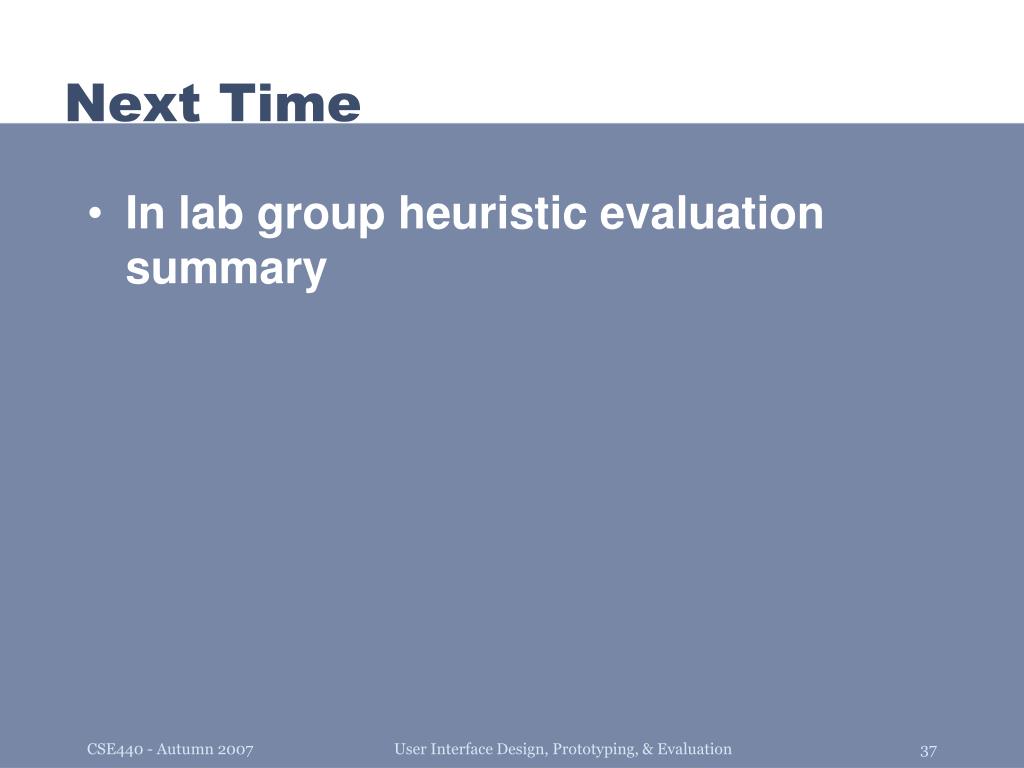 Next Time

• In lab group heuristic evaluation summary

CSE440 - Autumn 2007

User Interface Design, Prototyping, & Evaluation

37